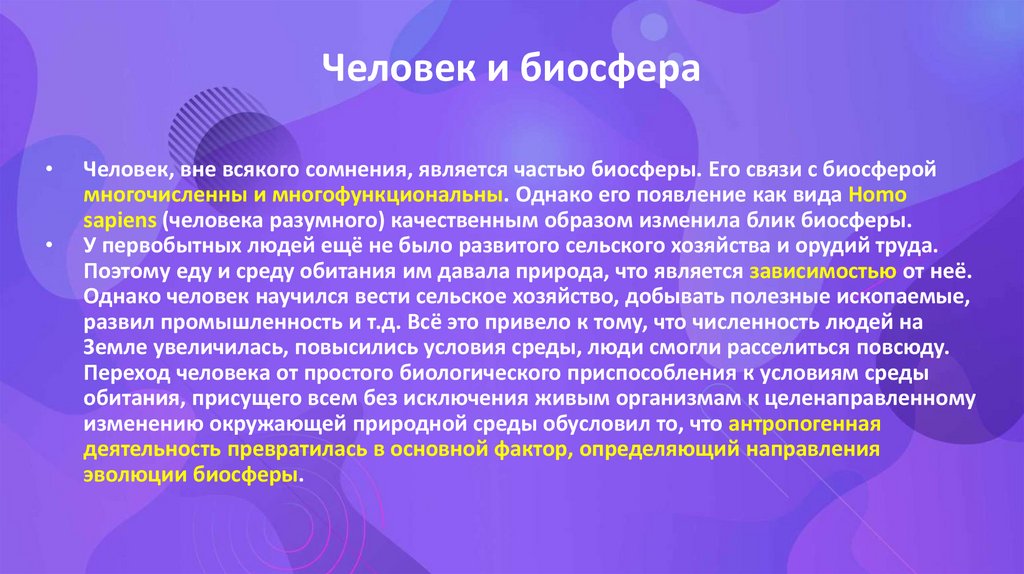 Человек и биосфера

• Человек, вне всякого сомнения, является частью биосферы. Его связи с биосферой многочисленны и многофункциональны. Однако его появление как вида Homo sapiens (человека разумного) качественным образом изменила блик биосферы.
• У первобытных людей ещё не было развитого сельского хозяйства и орудий труда. Поэтому еду и среду обитания им давала природа, что является зависимостью от неё. Однако человек научился вести сельское хозяйство, добывать полезные ископаемые, развил промышленность и т.д. Всё это привело к тому, что численность людей на Земле увеличилась, повысились условия среды, люди смогли расселиться повсюду. Переход человека от простого биологического приспособления к условиям среды обитания, присущего всем без исключения живым организмам к целенаправленному изменению окружающей природной среды обусловил то, что антропогенная деятельность превратилась в основной фактор, определяющий направления эволюции биосферы.